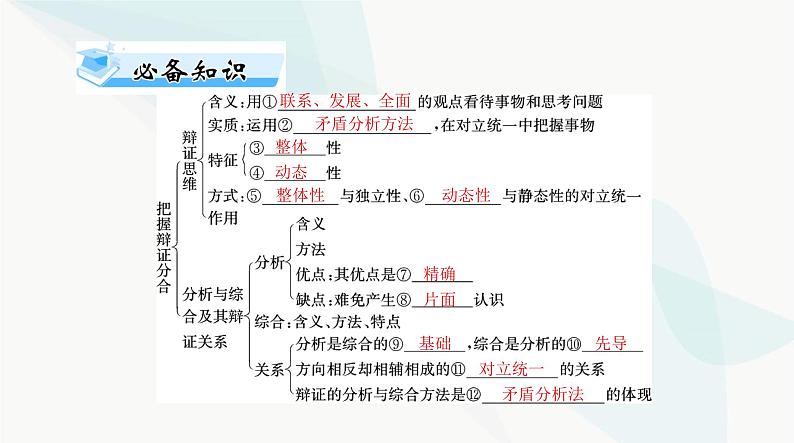 必备知识

把握辩证分合

辩证思维
含义：用①联系、发展、全面的观点看待事物和思考问题
实质：运用②矛盾分析方法，在对立统一中把握事物
特征
③整体性
④动态性
方式：⑤整体性与独立性、⑥动态性与静态性的对立统一
作用

分析与综合及其辩证关系
分析
含义
方法
优点：其优点是⑦精确
缺点：难免产生⑧片面认识
综合：含义、方法、特点
关系
分析是综合的⑨基础，综合是分析的⑩先导
方向相反却相辅相成的⑪对立统一的关系
辩证的分析与综合方法是⑫矛盾分析法的体现